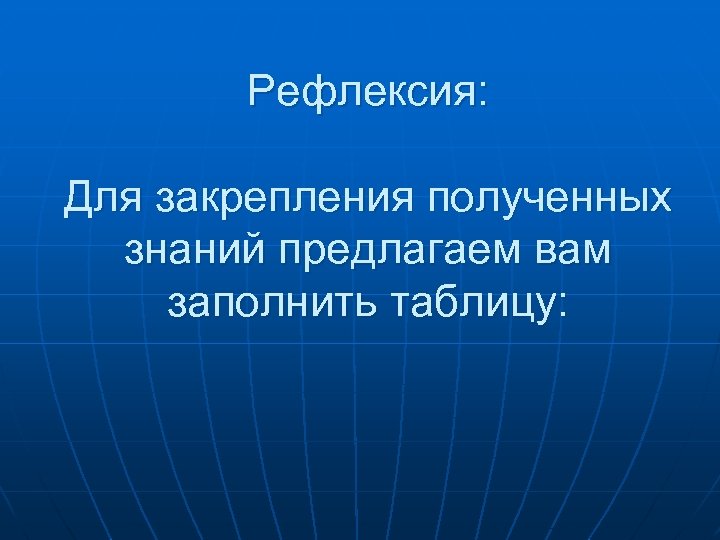 Рефлексия:

Для закрепления полученных знаний предлагаем вам заполнить таблицу: